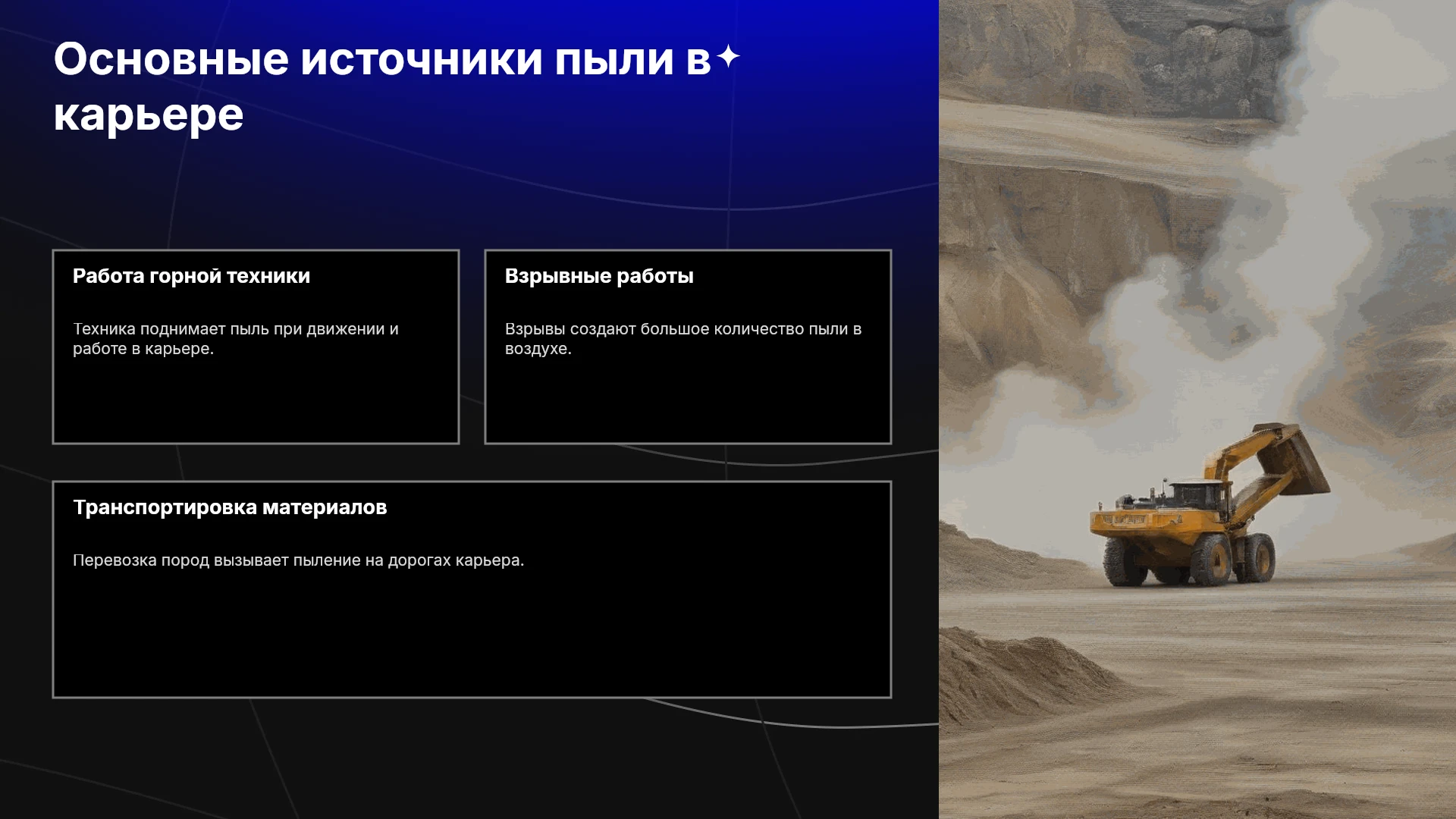 Основные источники пыли в карьере

Работа горной техники

Техника поднимает пыль при движении и работе в карьере.

Взрывные работы

Взрывы создают большое количество пыли в воздухе.

Транспортировка материалов

Перевозка пород вызывает пыление на дорогах карьера.